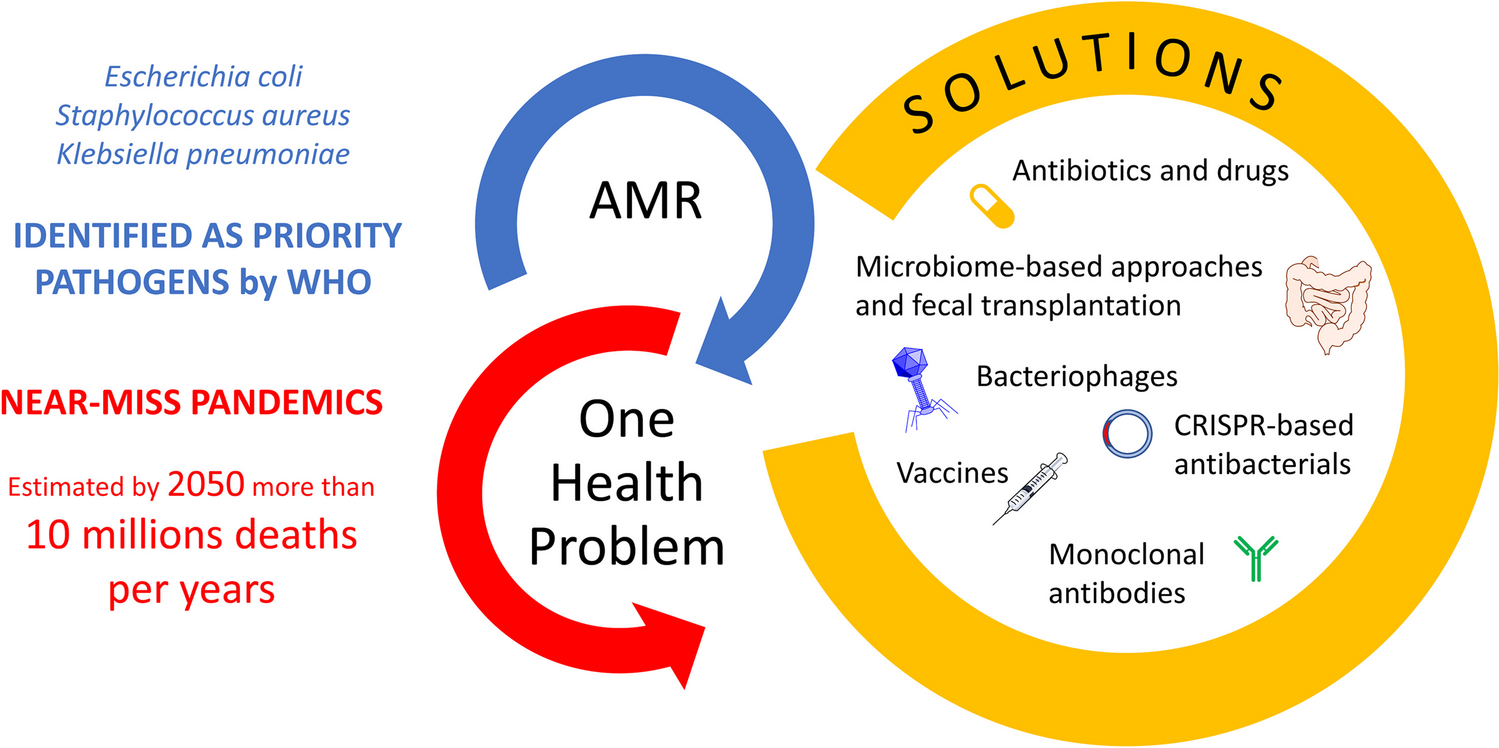 Escherichia coli
Staphylococcus aureus
Klebsiella pneumoniae

IDENTIFIED AS PRIORITY PATHOGENS by WHO

NEAR-MISS PANDEMICS

Estimated by 2050 more than 10 millions deaths per years

AMR

One Health Problem

SOLUTIONS

Antibiotics and drugs

Microbiome-based approaches and fecal transplantation

Bacteriophages

CRISPR-based antibacterials

Vaccines

Monoclonal antibodies